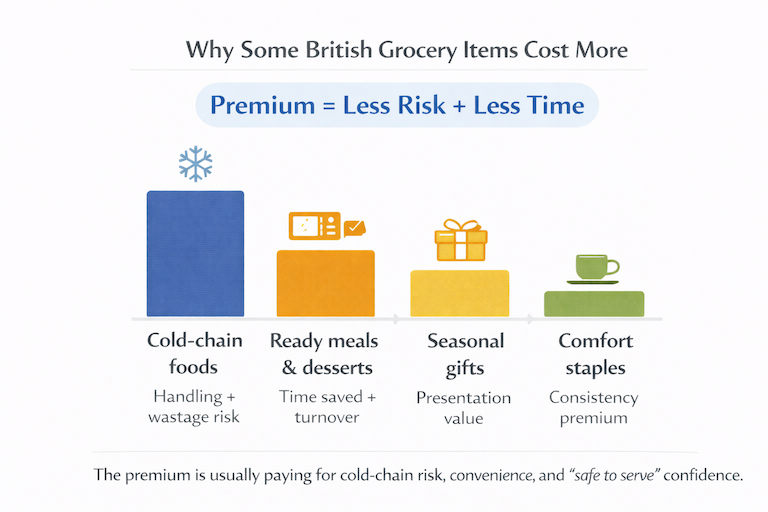 Why Some British Grocery Items Cost More

Premium = Less Risk + Less Time

Cold-chain foods
Handling + wastage risk

Ready meals & desserts
Time saved + turnover

Seasonal gifts
Presentation value

Comfort staples
Consistency premium

The premium is usually paying for cold-chain risk, convenience, and "safe to serve" confidence.